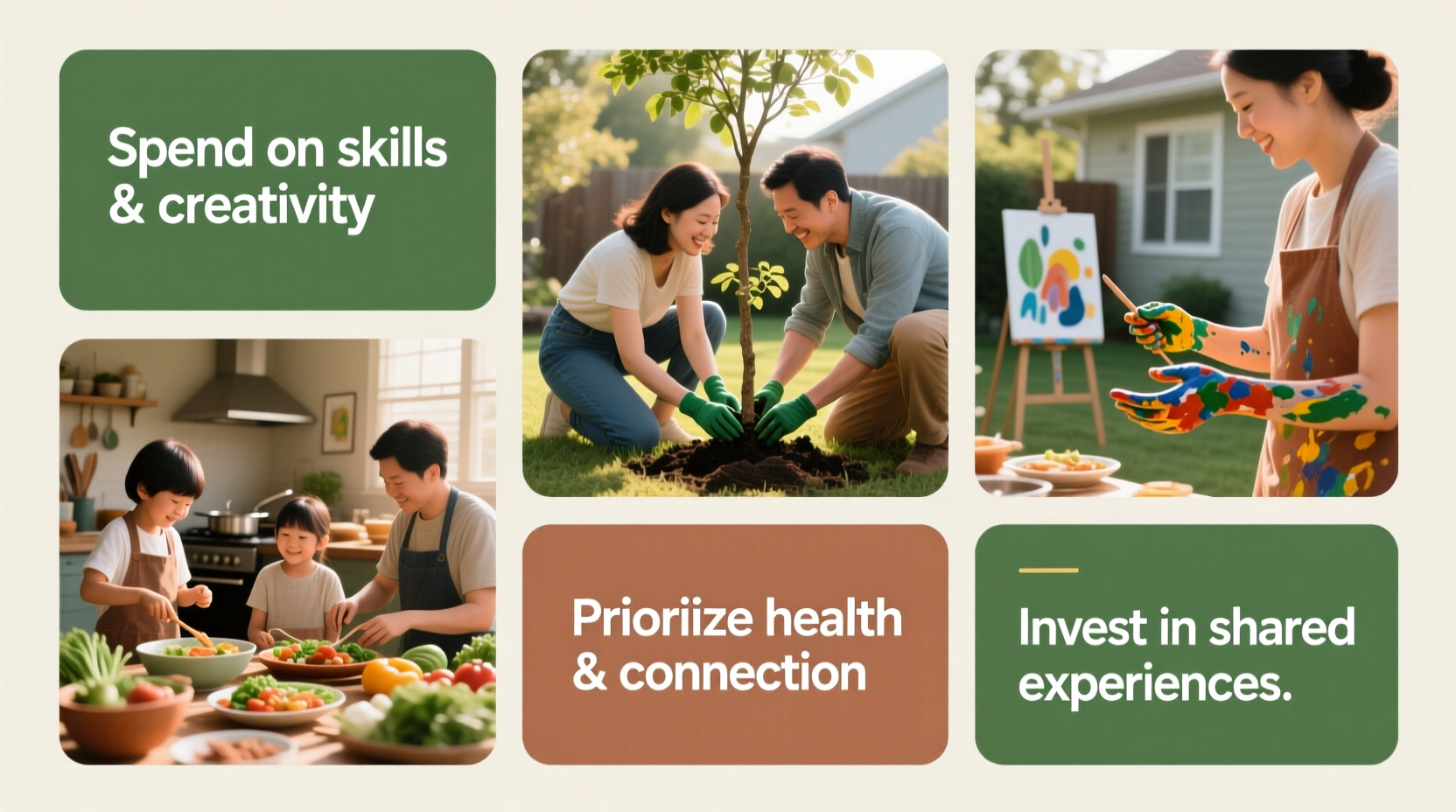 Spend on skills & creativity

Prioriize health & connection

Invest in shared experiences.